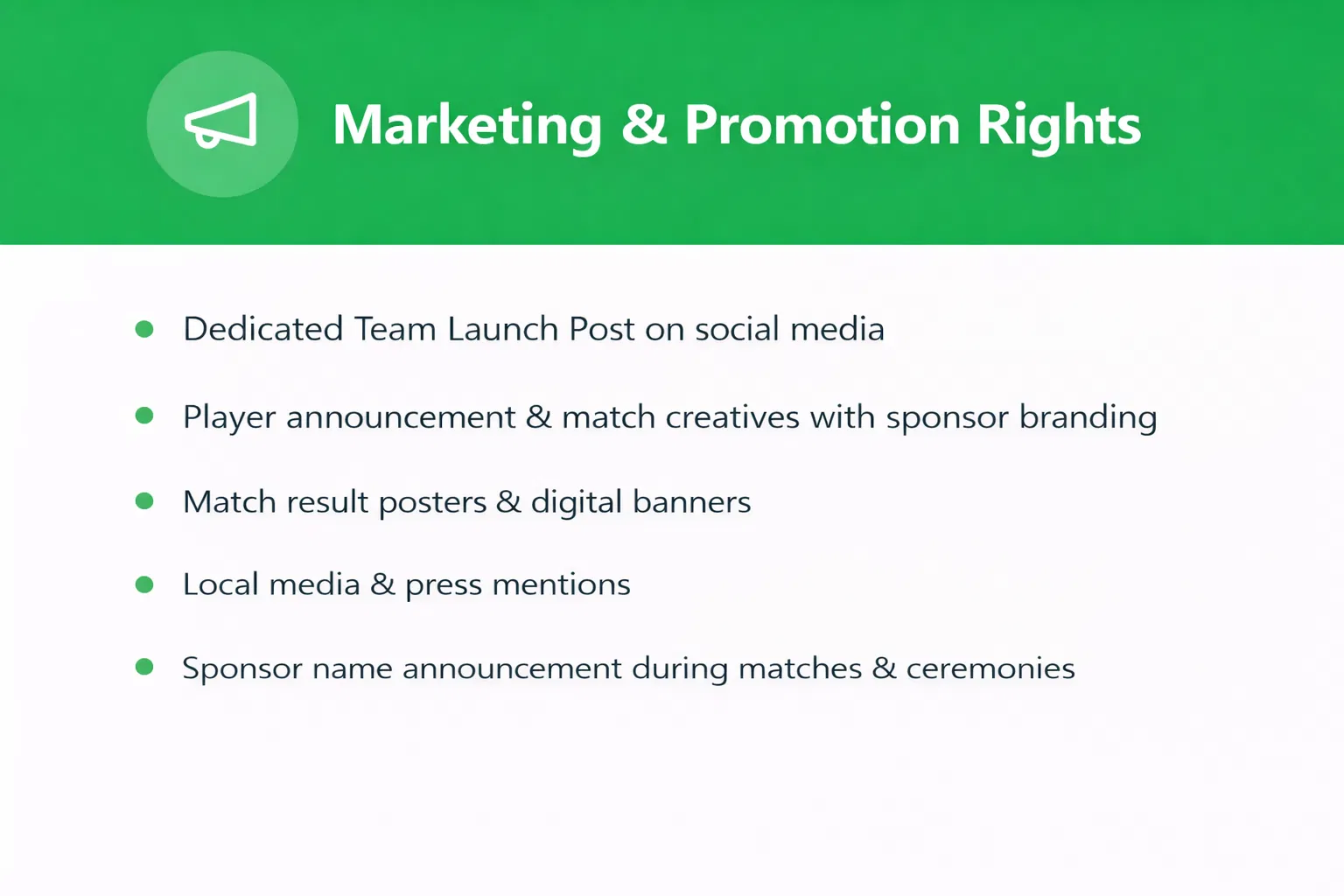 Marketing & Promotion Rights

- Dedicated Team Launch Post on social media
- Player announcement & match creatives with sponsor branding
- Match result posters & digital banners
- Local media & press mentions
- Sponsor name announcement during matches & ceremonies